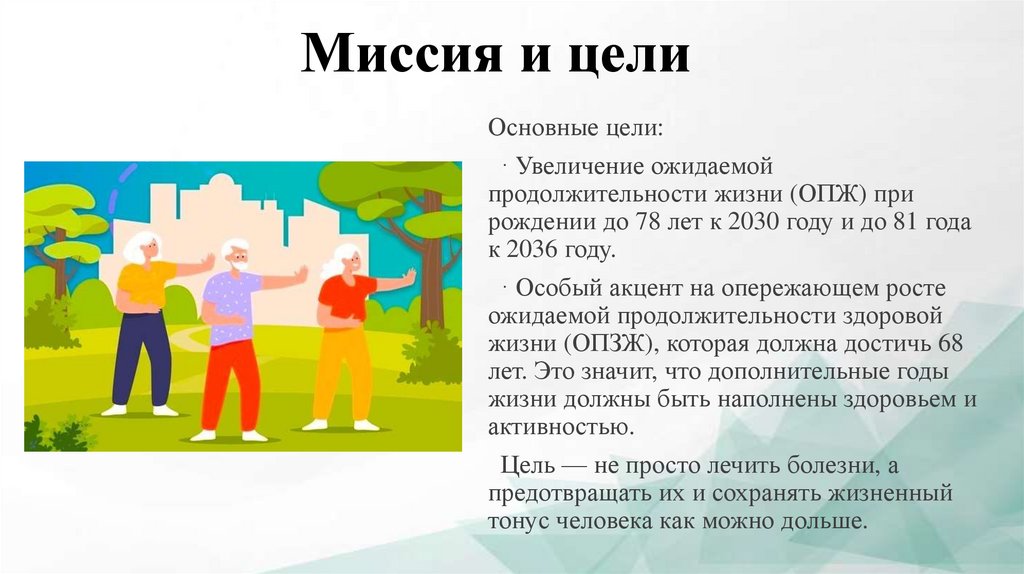 Миссия и цели

Основные цели:

· Увеличение ожидаемой продолжительности жизни (ОПЖ) при рождении до 78 лет к 2030 году и до 81 года к 2036 году.

· Особый акцент на опережающем росте ожидаемой продолжительности здоровой жизни (ОПЗЖ), которая должна достичь 68 лет. Это значит, что дополнительные годы жизни должны быть наполнены здоровьем и активностью.

Цель — не просто лечить болезни, а предотвращать их и сохранять жизненный тонус человека как можно дольше.